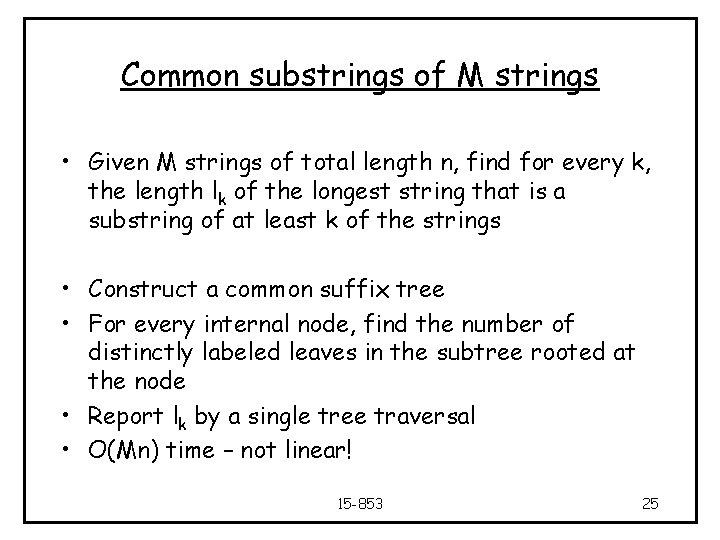 Common substrings of M strings

• Given M strings of total length n, find for every k, the length $l_k$ of the longest string that is a substring of at least k of the strings

• Construct a common suffix tree
• For every internal node, find the number of distinctly labeled leaves in the subtree rooted at the node
• Report $l_k$ by a single tree traversal
• O(Mn) time – not linear!

15-853

25